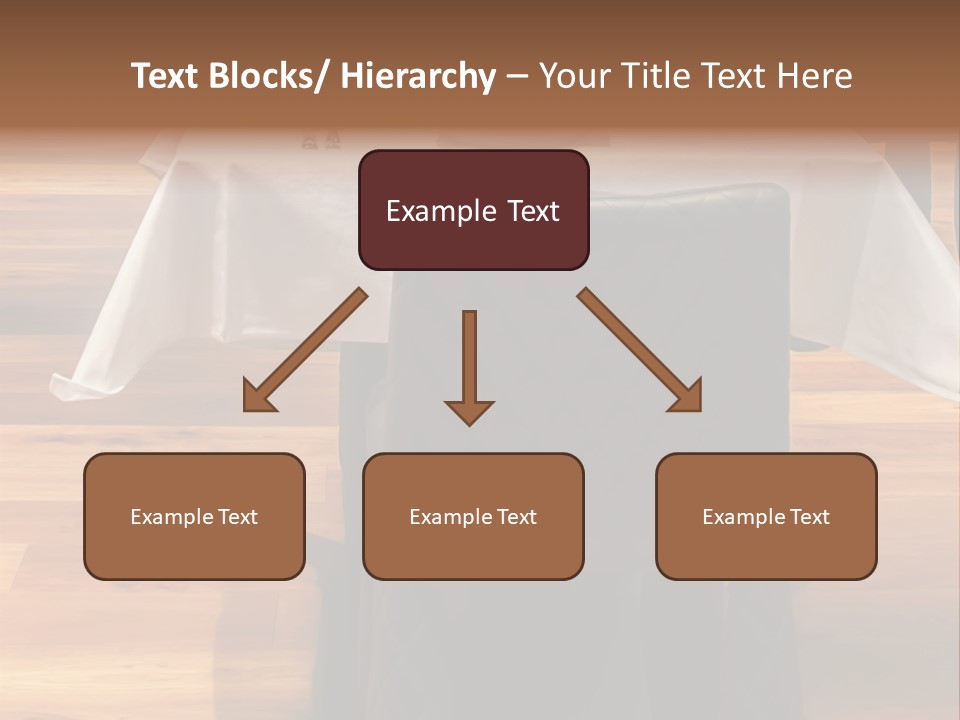 Text Blocks/ Hierarchy – Your Title Text Here

Example Text

Example Text

Example Text

Example Text